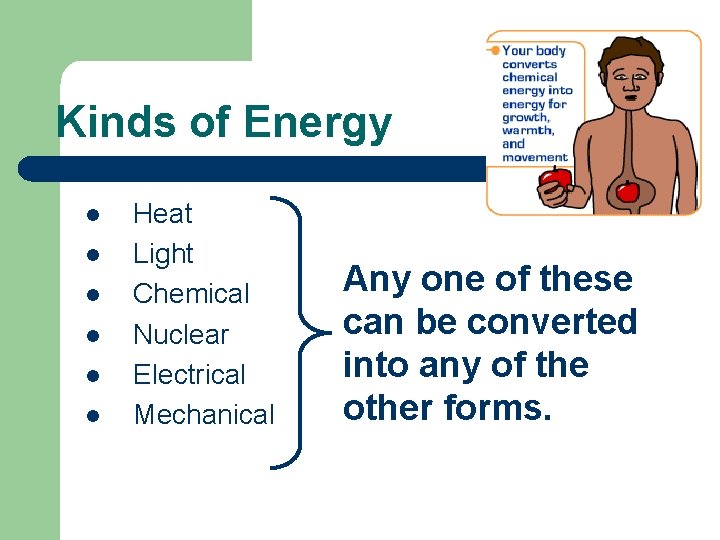 Kinds of Energy

Your body converts chemical energy into energy for growth, warmth, and movement

- Heat
- Light
- Chemical
- Nuclear
- Electrical
- Mechanical

Any one of these can be converted into any of the other forms.